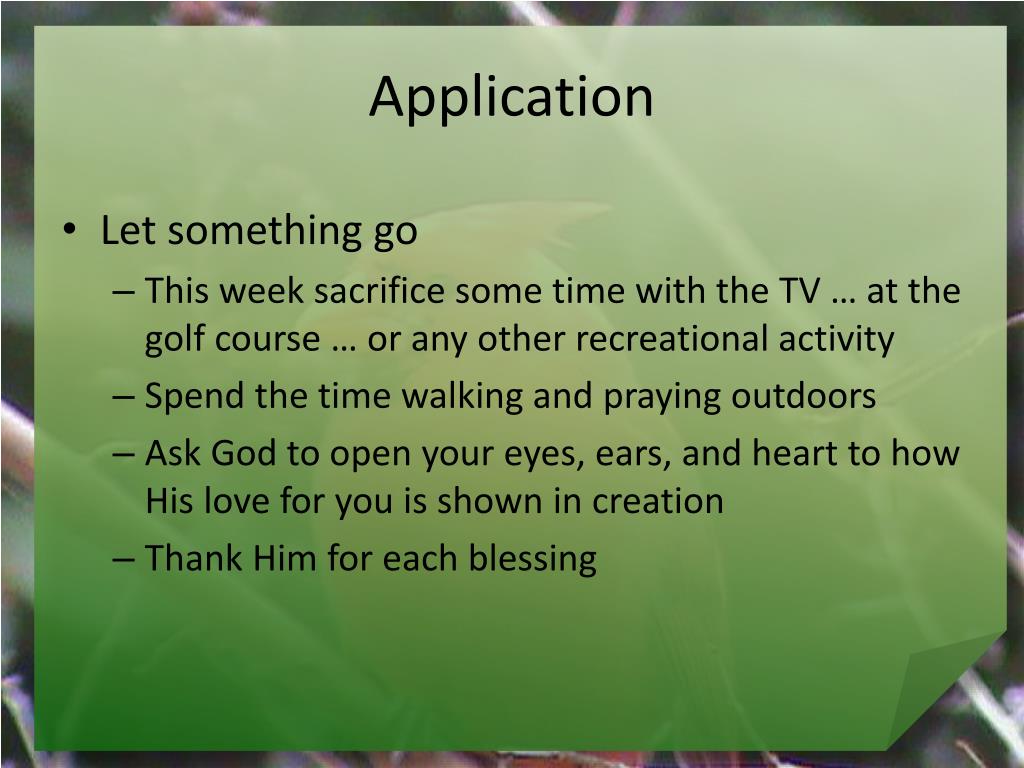 Application

• Let something go
– This week sacrifice some time with the TV … at the golf course … or any other recreational activity
– Spend the time walking and praying outdoors
– Ask God to open your eyes, ears, and heart to how His love for you is shown in creation
– Thank Him for each blessing